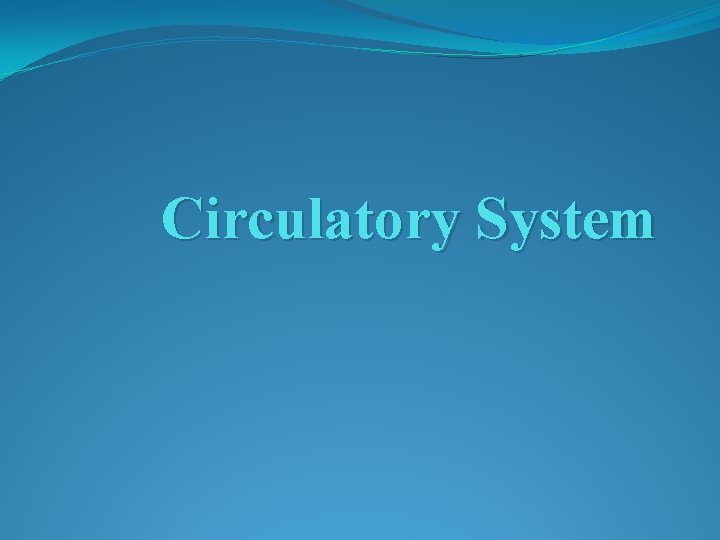 Circulatory System